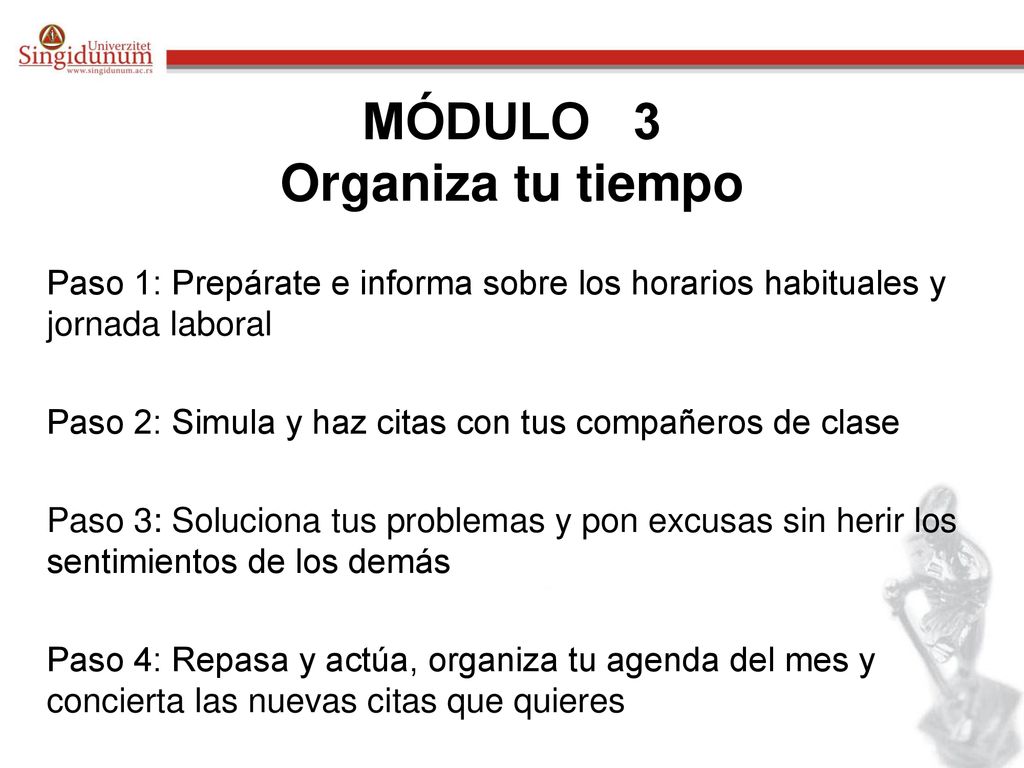 Univerzitet
Singidunum
www.singidunum.ac.rs

MÓDULO 3
Organiza tu tiempo

Paso 1: Prepárate e informa sobre los horarios habituales y jornada laboral

Paso 2: Simula y haz citas con tus compañeros de clase

Paso 3: Soluciona tus problemas y pon excusas sin herir los sentimientos de los demás

Paso 4: Repasa y actúa, organiza tu agenda del mes y concierta las nuevas citas que quieres